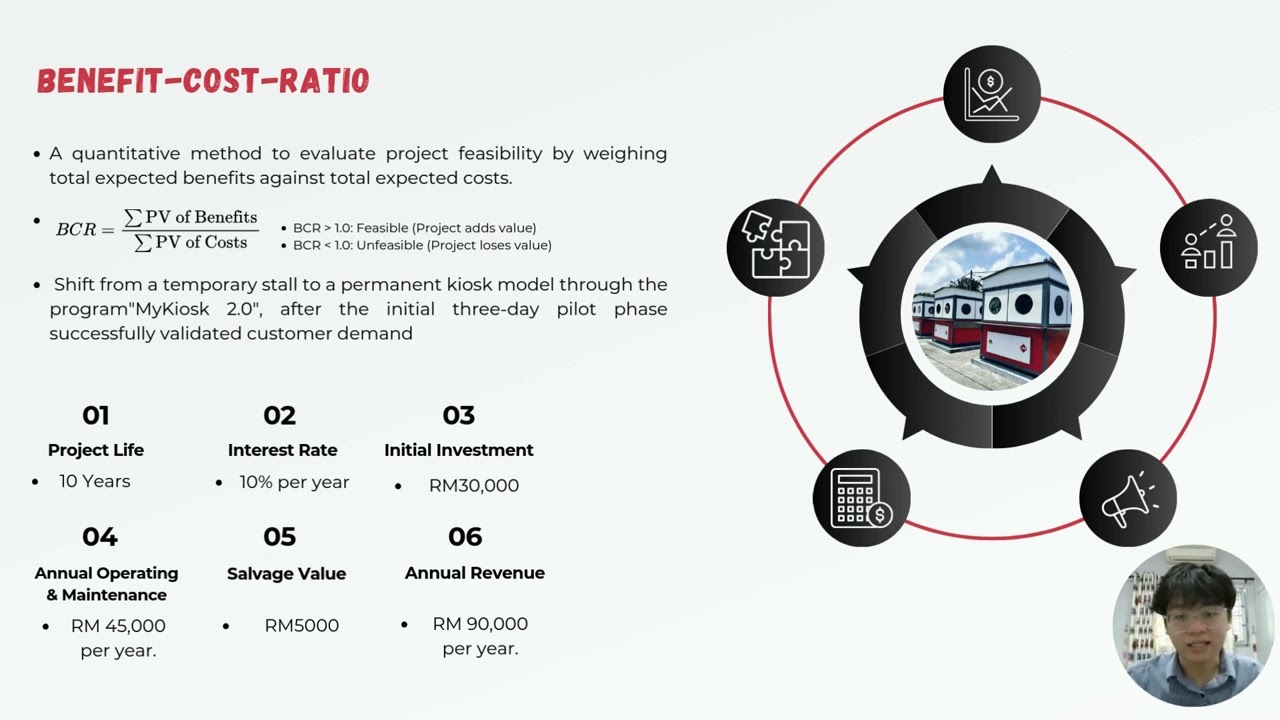 BENEFIT-COST-RATIO

• A quantitative method to evaluate project feasibility by weighing total expected benefits against total expected costs.

• $BCR = \frac{\sum \text{PV of Benefits}}{\sum \text{PV of Costs}}$

• BCR > 1.0: Feasible (Project adds value)
• BCR < 1.0: Unfeasible (Project loses value)

• Shift from a temporary stall to a permanent kiosk model through the program"MyKiosk 2.0", after the initial three-day pilot phase successfully validated customer demand

01
Project Life
• 10 Years

02
Interest Rate
• 10% per year

03
Initial Investment
• RM30,000

04
Annual Operating & Maintenance
• RM 45,000 per year.

05
Salvage Value
• RM5000

06
Annual Revenue
• RM 90,000 per year.